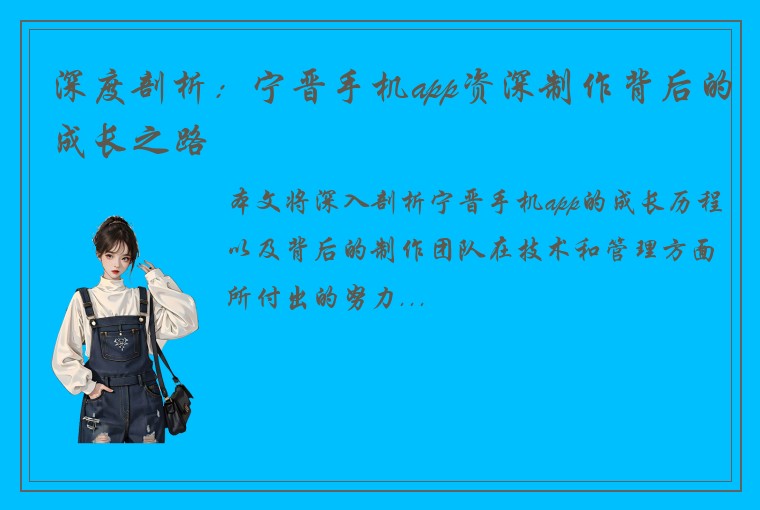 深度剖析：宁晋手机app资深制作背后的成长之路

本文将深入剖析宁晋手机app的成长历程以及背后的制作团队在技术和管理方面所付出的努力...